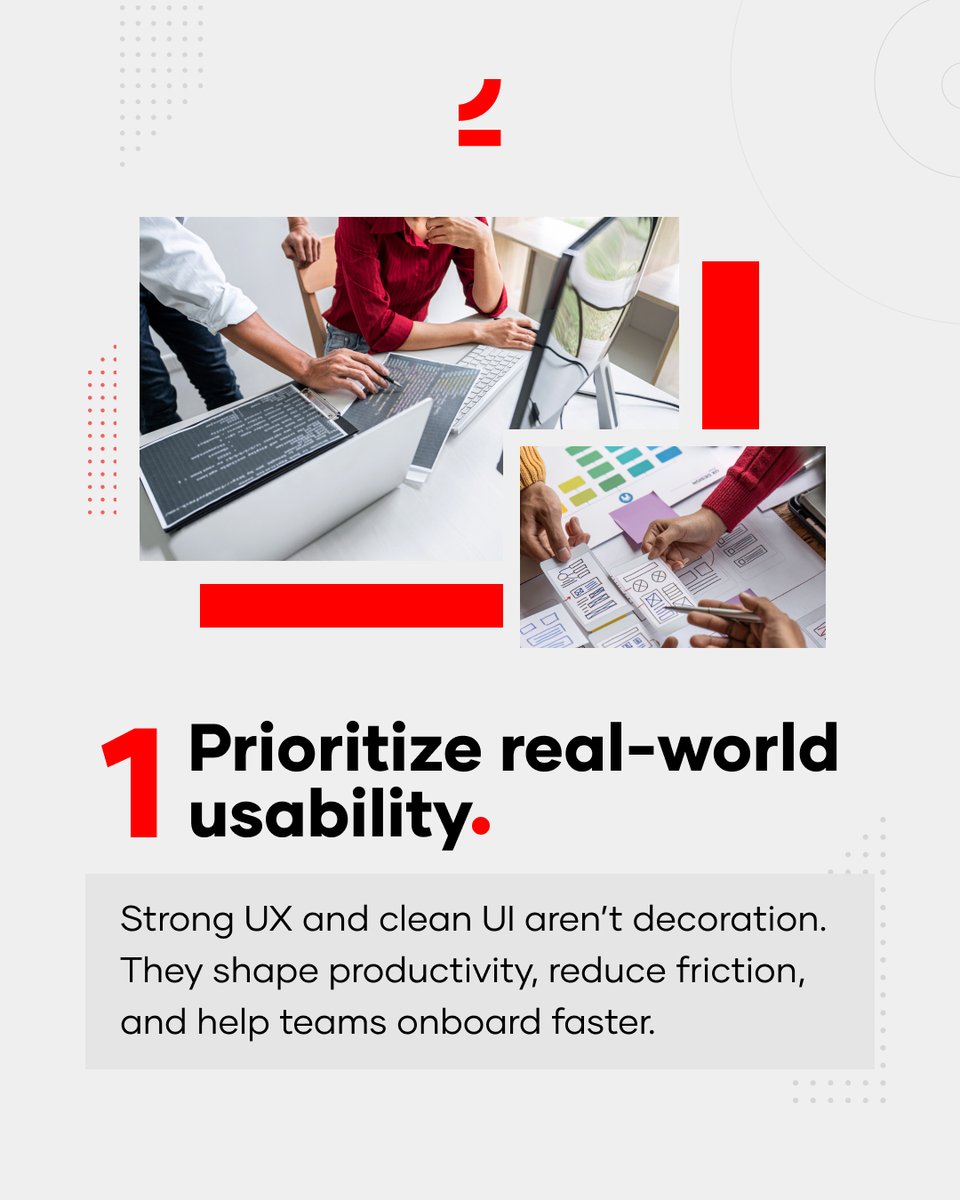 1 Prioritize real-world usability.

Strong UX and clean UI aren't decoration. They shape productivity, reduce friction, and help teams onboard faster.